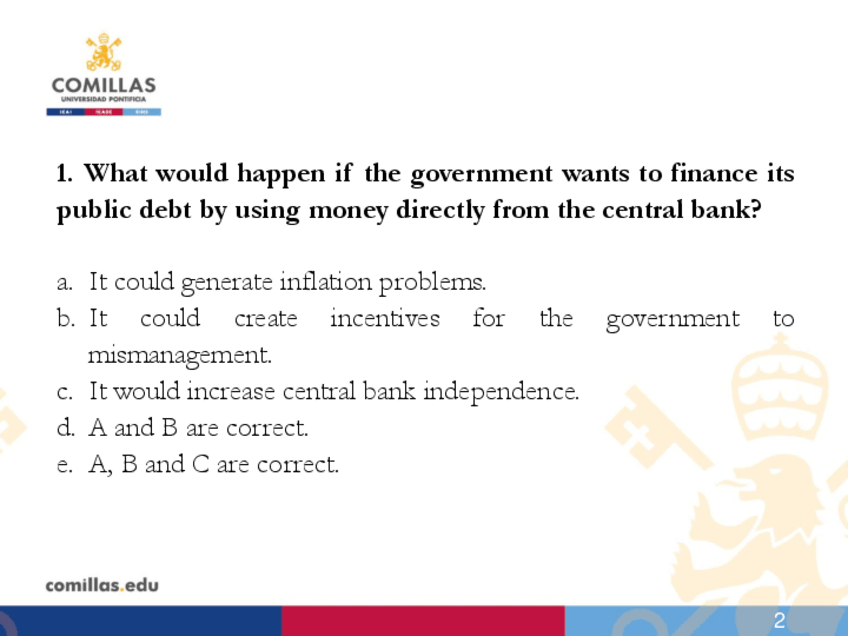 COMILLAS
UNIVERSIDAD PONTIFICIA
ICAI ICADE CIHS

1. What would happen if the government wants to finance its public debt by using money directly from the central bank?

a. It could generate inflation problems.
b. It could create incentives for the government to mismanagement.
c. It would increase central bank independence.
d. A and B are correct.
e. A, B and C are correct.

comillas.edu

2